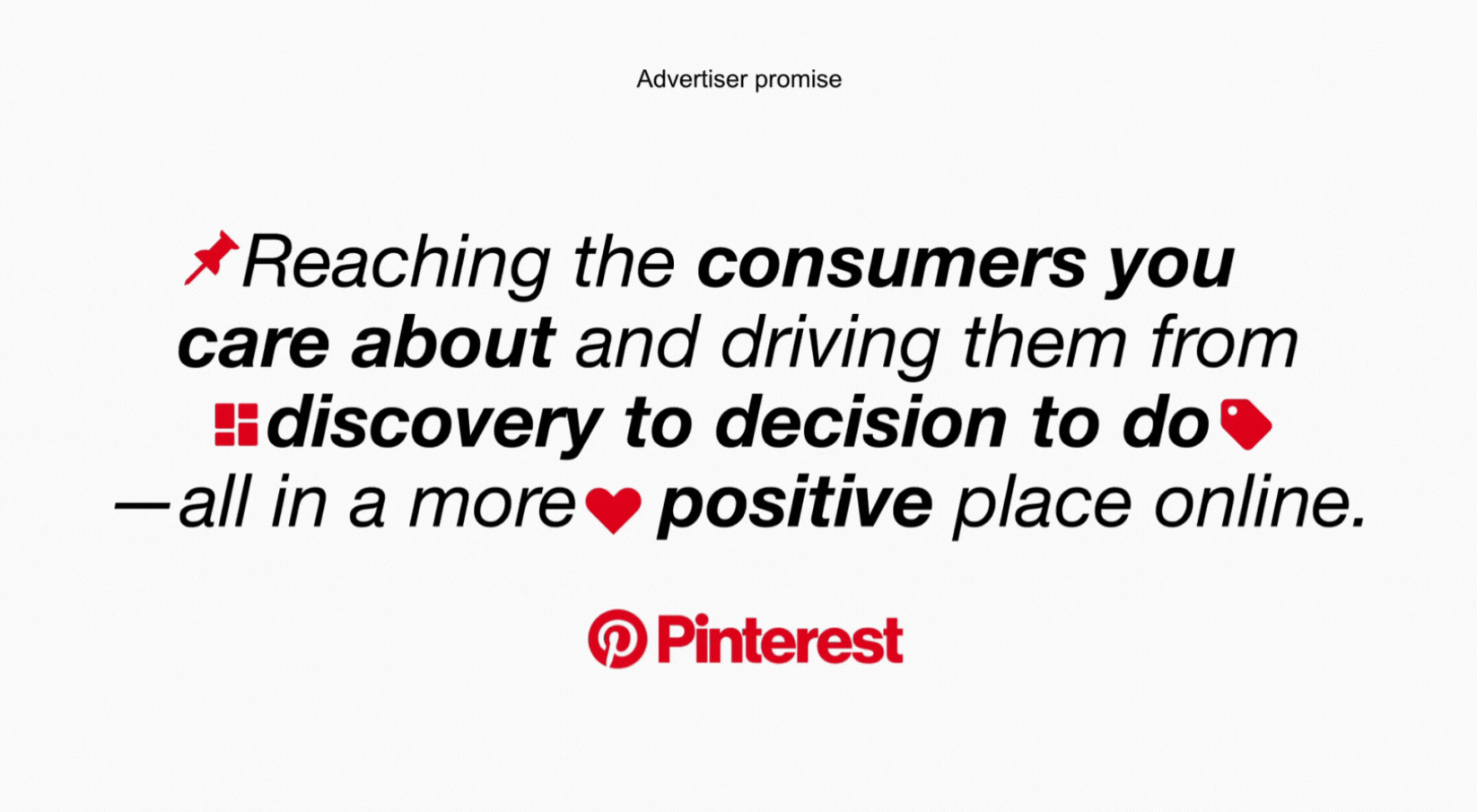 Advertiser promise

Reaching the consumers you care about and driving them from discovery to decision to do —all in a more positive place online.

Pinterest